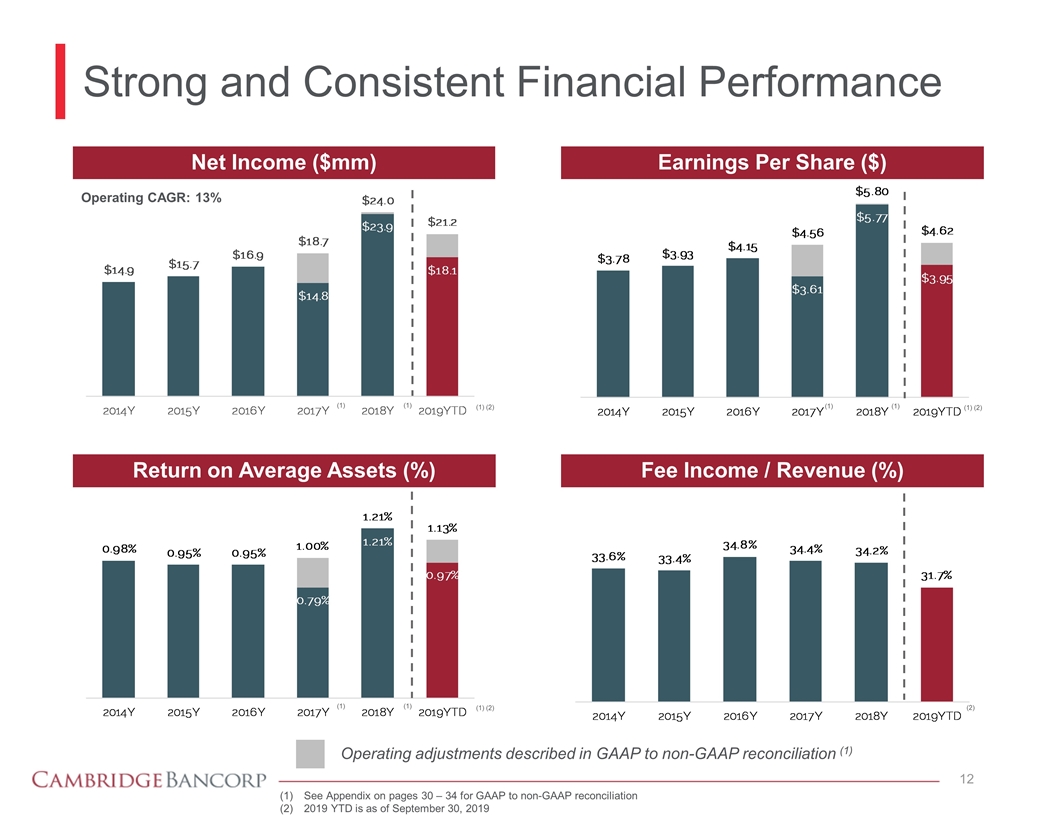 Strong and Consistent Financial Performance

Net Income ($mm)

Operating CAGR: 13%

$14.9 $15.7 $16.9 $18.7 $14.8 $24.0 $23.9 $21.2 $18.1

2014Y 2015Y 2016Y 2017Y (1) 2018Y (1) 2019YTD (1) (2)

Earnings Per Share ($)

$3.78 $3.93 $4.15 $4.56 $3.61 $5.80 $5.77 $4.62 $3.95

2014Y 2015Y 2016Y 2017Y (1) 2018Y (1) 2019YTD (1) (2)

Return on Average Assets (%)

0.98% 0.95% 0.95% 1.00% 0.79% 1.21% 1.21% 1.13% 0.97%

2014Y 2015Y 2016Y 2017Y (1) 2018Y (1) 2019YTD (1) (2)

Fee Income / Revenue (%)

33.6% 33.4% 34.8% 34.4% 34.2% 31.7%

2014Y 2015Y 2016Y 2017Y 2018Y 2019YTD (2)

Operating adjustments described in GAAP to non-GAAP reconciliation (1)

CAMBRIDGE BANCORP

12

(1) See Appendix on pages 30 – 34 for GAAP to non-GAAP reconciliation
(2) 2019 YTD is as of September 30, 2019